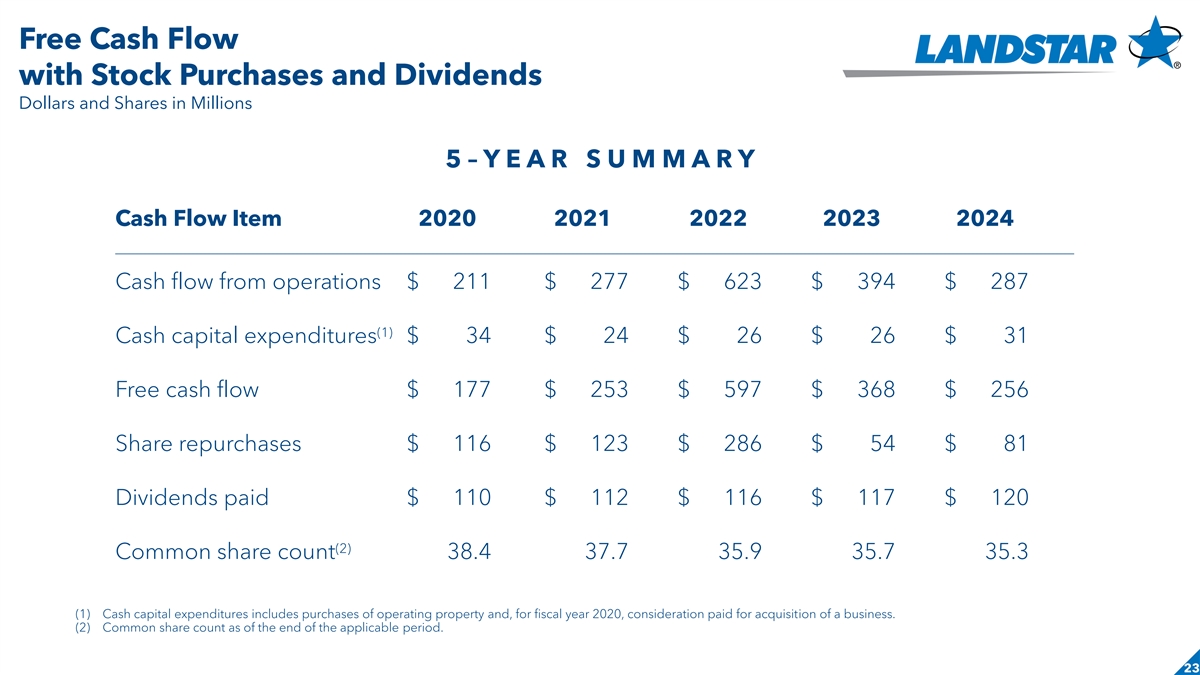 Free Cash Flow
with Stock Purchases and Dividends
Dollars and Shares in Millions

LANDSTAR ®

5 – YEAR SUMMARY

| Cash Flow Item | 2020 | 2021 | 2022 | 2023 | 2024 |
|---|---|---|---|---|---|
| Cash flow from operations | \$ 211 | \$ 277 | \$ 623 | \$ 394 | \$ 287 |
| Cash capital expenditures$^{(1)}$ | \$ 34 | \$ 24 | \$ 26 | \$ 26 | \$ 31 |
| Free cash flow | \$ 177 | \$ 253 | \$ 597 | \$ 368 | \$ 256 |
| Share repurchases | \$ 116 | \$ 123 | \$ 286 | \$ 54 | \$ 81 |
| Dividends paid | \$ 110 | \$ 112 | \$ 116 | \$ 117 | \$ 120 |
| Common share count$^{(2)}$ | 38.4 | 37.7 | 35.9 | 35.7 | 35.3 |

(1) Cash capital expenditures includes purchases of operating property and, for fiscal year 2020, consideration paid for acquisition of a business.
(2) Common share count as of the end of the applicable period.

23